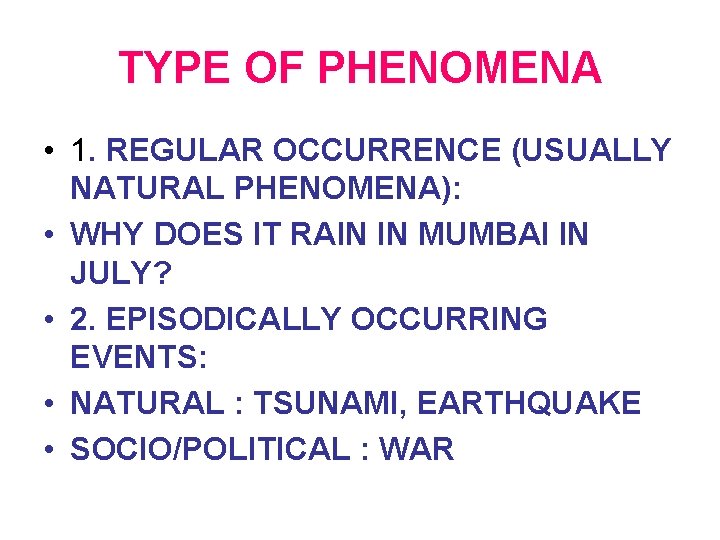 TYPE OF PHENOMENA

• 1. REGULAR OCCURRENCE (USUALLY NATURAL PHENOMENA):
• WHY DOES IT RAIN IN MUMBAI IN JULY?
• 2. EPISODICALLY OCCURRING EVENTS:
• NATURAL : TSUNAMI, EARTHQUAKE
• SOCIO/POLITICAL : WAR